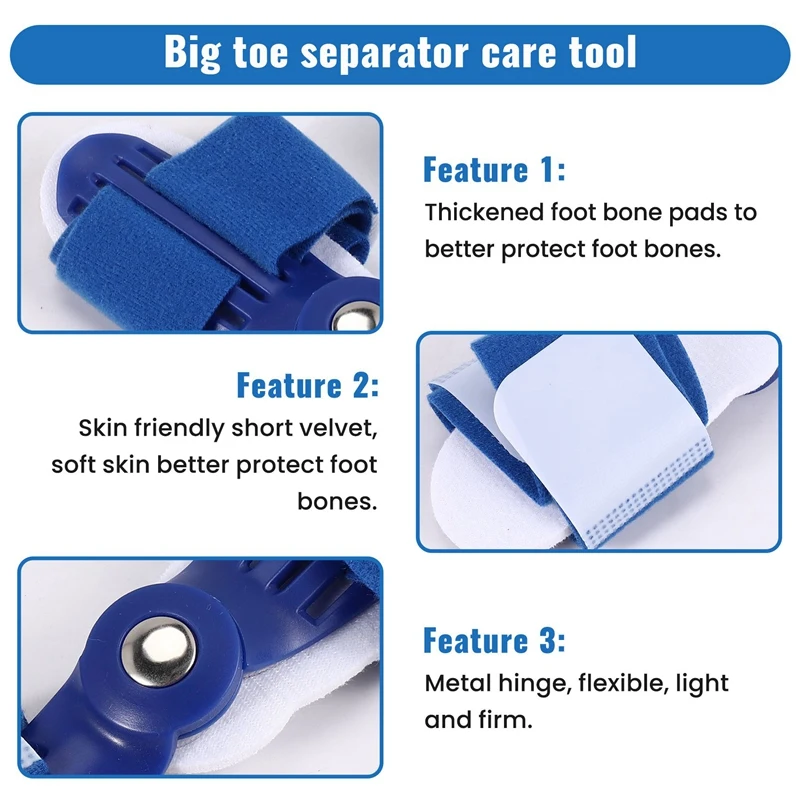 Big toe separator care tool

Feature 1:

Thickened foot bone pads to better protect foot bones.

Feature 2:

Skin friendly short velvet, soft skin better protect foot bones.

Feature 3:

Metal hinge, flexible, light and firm.